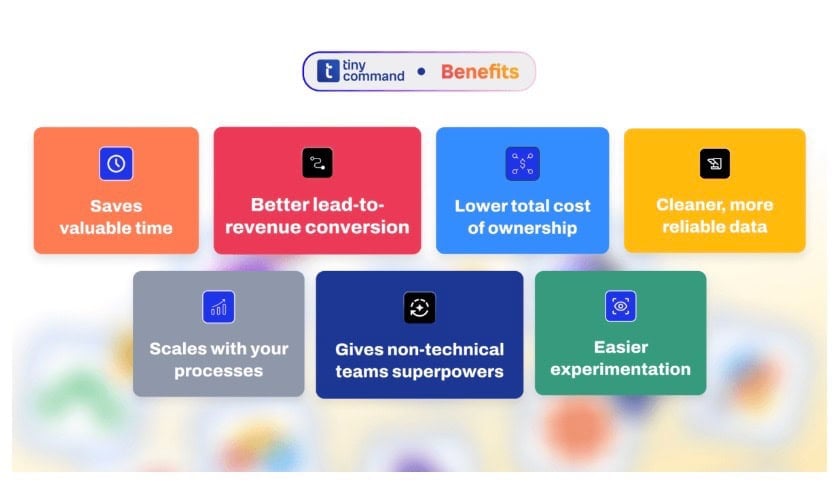 t tiny command • Benefits

Saves valuable time

Better lead-to-revenue conversion

Lower total cost of ownership

Cleaner, more reliable data

Scales with your processes

Gives non-technical teams superpowers

Easier experimentation